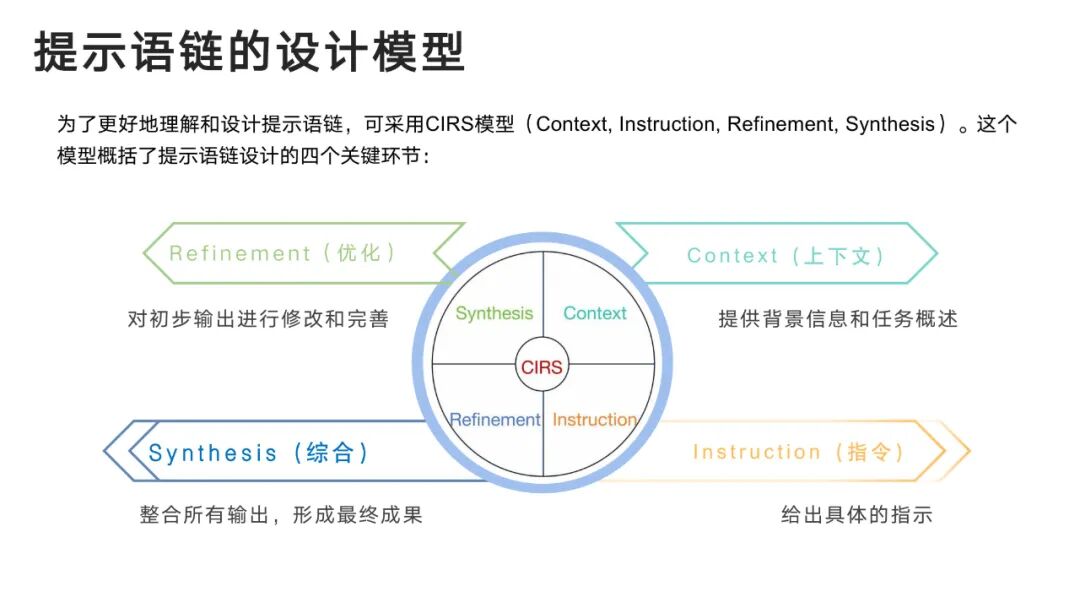 提示语链的设计模型

为了更好地理解和设计提示语链，可采用CIRS模型（Context, Instruction, Refinement, Synthesis）。这个模型概括了提示语链设计的四个关键环节：

Refinement（优化）

对初步输出进行修改和完善

Context（上下文）

提供背景信息和任务概述

Synthesis

Context

CIRS

Refinement

Instruction

Synthesis（综合）

整合所有输出，形成最终成果

Instruction（指令）

给出具体的指示